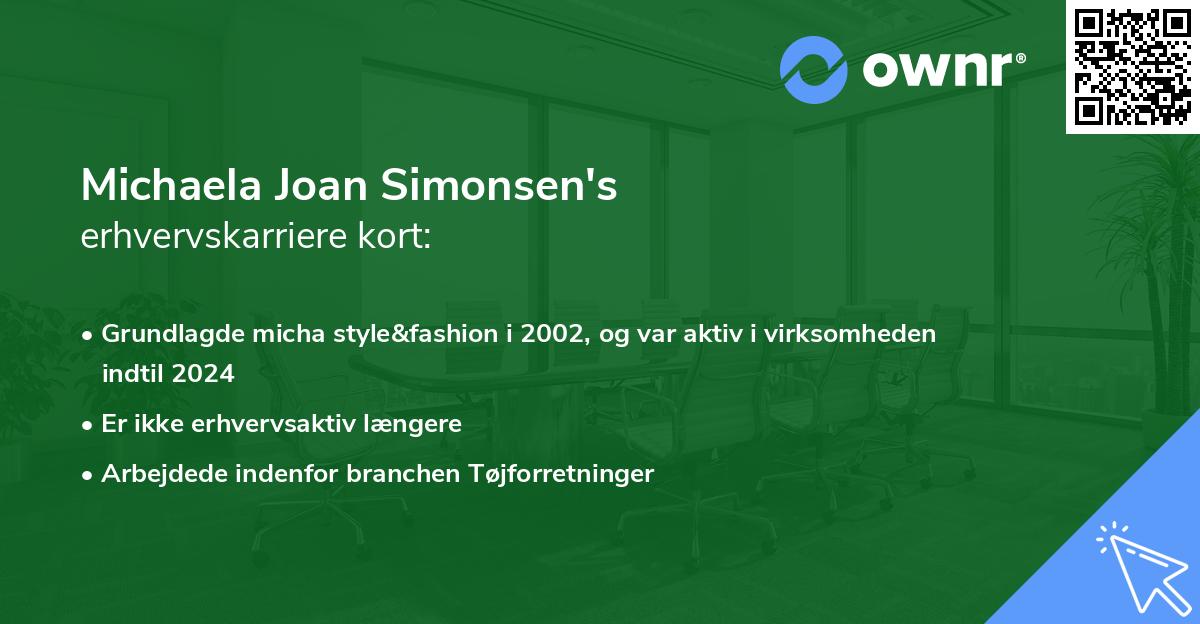 ownr®

Michaela Joan Simonsen's
erhvervskarriere kort:

• Grundlagde micha style&fashion i 2002, og var aktiv i virksomheden indtil 2024
• Er ikke erhvervsaktiv længere
• Arbejdede indenfor branchen Tøjforretninger